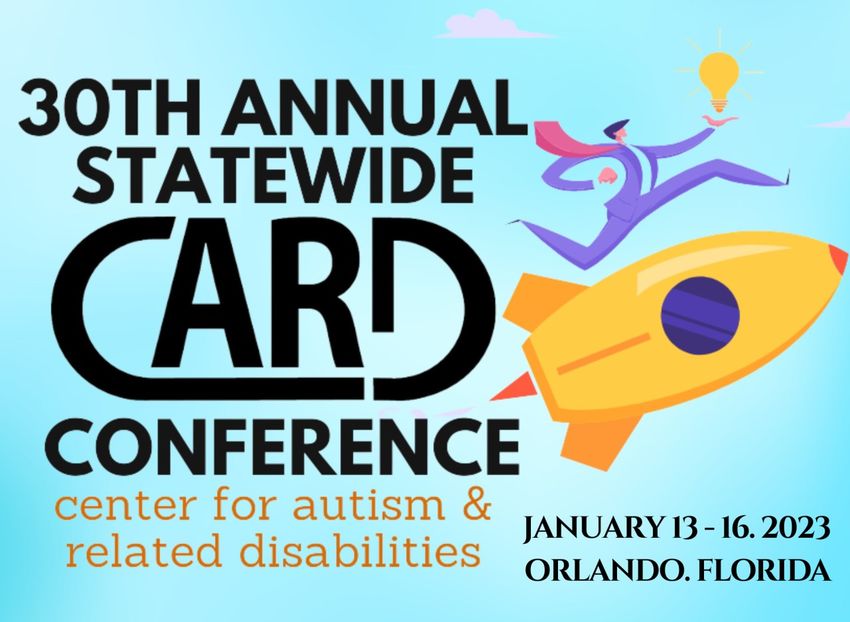 30TH ANNUAL STATEWIDE
CARD
CONFERENCE
center for autism & related disabilities

JANUARY 13 - 16. 2023
ORLANDO. FLORIDA